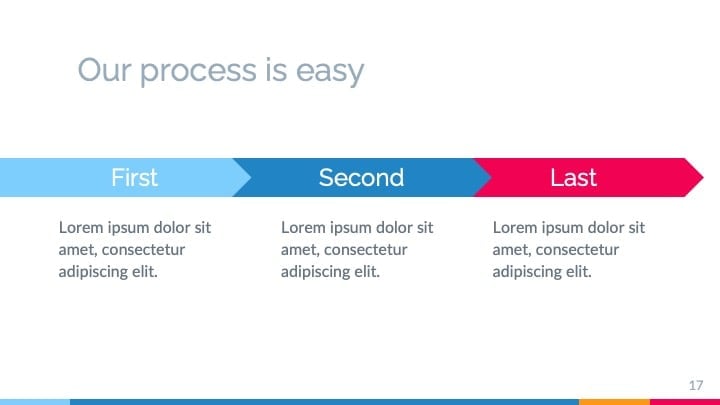 Our process is easy

First

Lorem ipsum dolor sit amet, consectetur adipiscing elit.

Second

Lorem ipsum dolor sit amet, consectetur adipiscing elit.

Last

Lorem ipsum dolor sit amet, consectetur adipiscing elit.

17